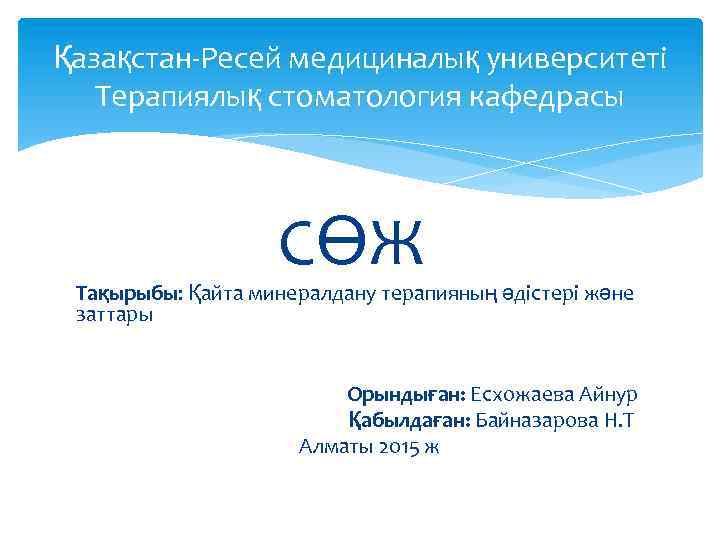 Қазақстан-Ресей медициналық университеті
Терапиялық стоматология кафедрасы

СӨЖ

Тақырыбы: Қайта минералдану терапияның әдістері және заттары

Орындыған: Есхожаева Айнур
Қабылдаған: Байназарова Н.Т
Алматы 2015 ж